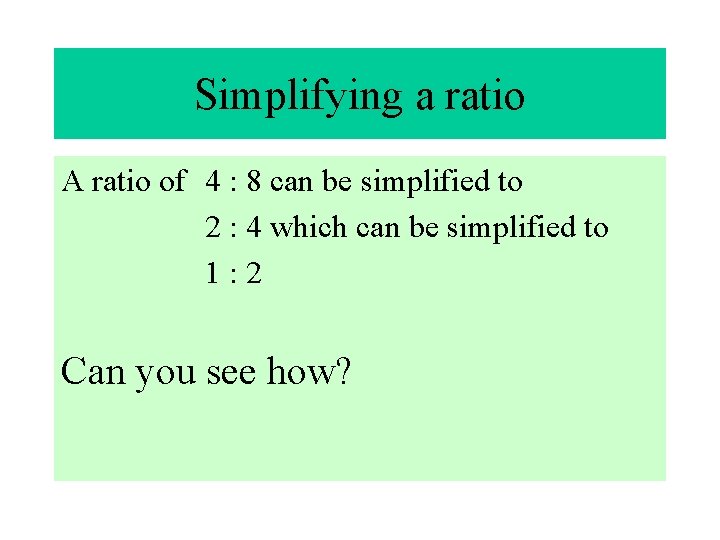 Simplifying a ratio

A ratio of 4 : 8 can be simplified to
2 : 4 which can be simplified to
1 : 2

Can you see how?